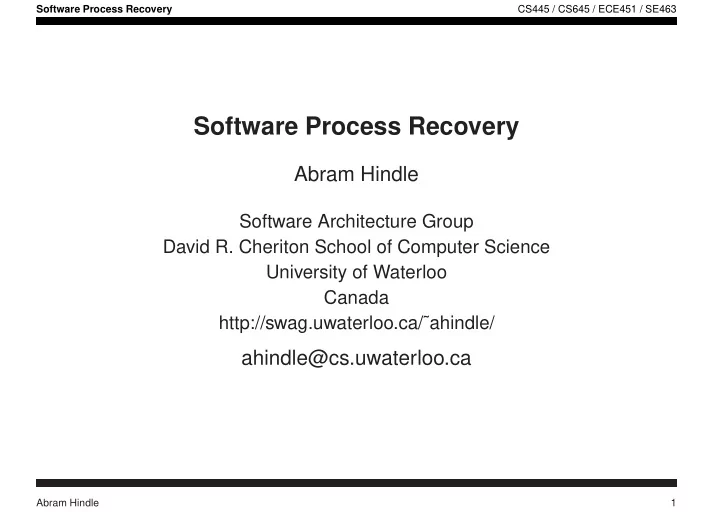 Software Process Recovery

CS445 / CS645 / ECE451 / SE463

Software Process Recovery

Abram Hindle

Software Architecture Group
David R. Cheriton School of Computer Science
University of Waterloo
Canada
http://swag.uwaterloo.ca/˜ahindle/

ahindle@cs.uwaterloo.ca

Abram Hindle

1